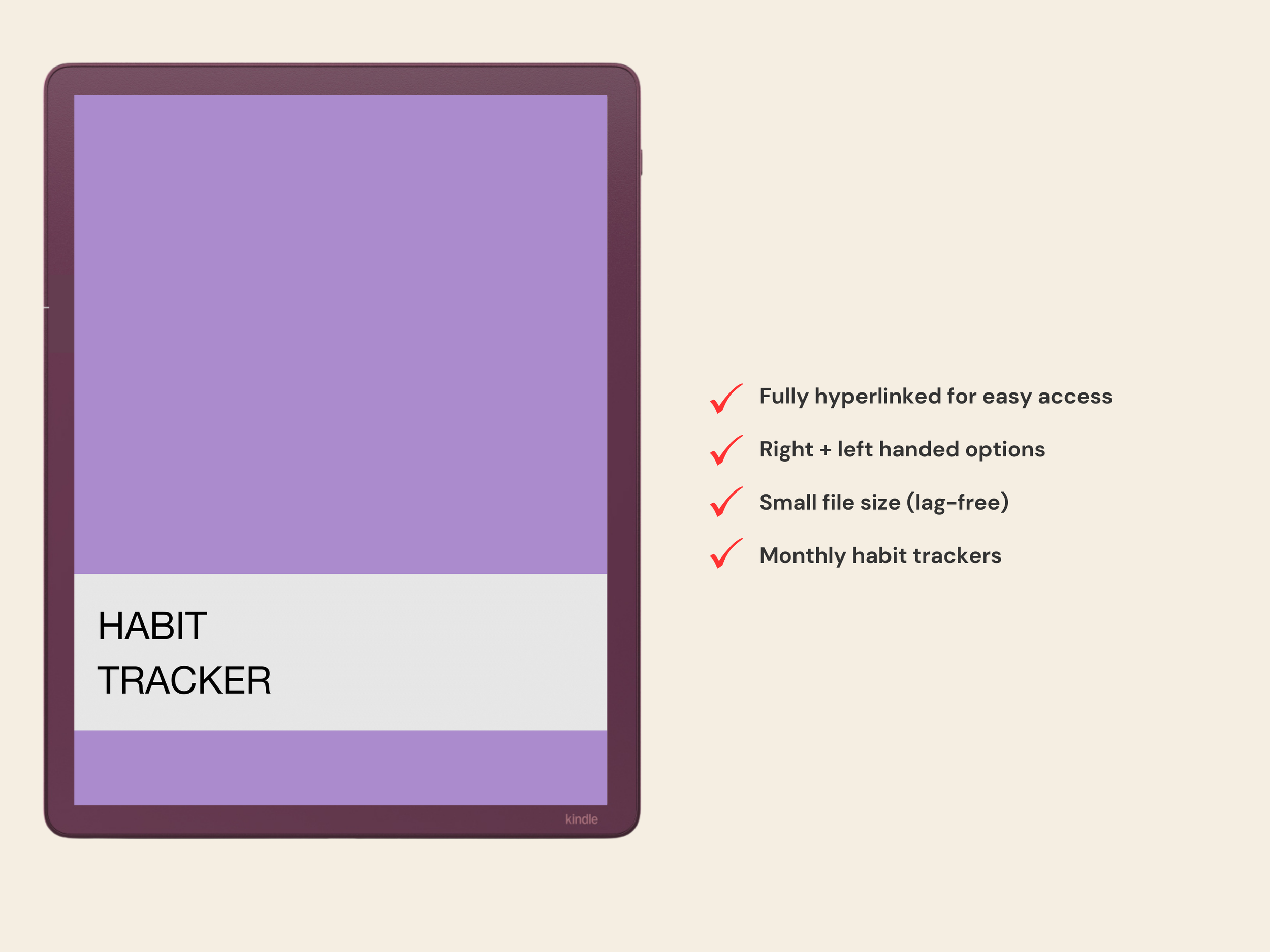 HABIT
TRACKER

kindle

Fully hyperlinked for easy access

Right + left handed options

Small file size (lag-free)

Monthly habit trackers